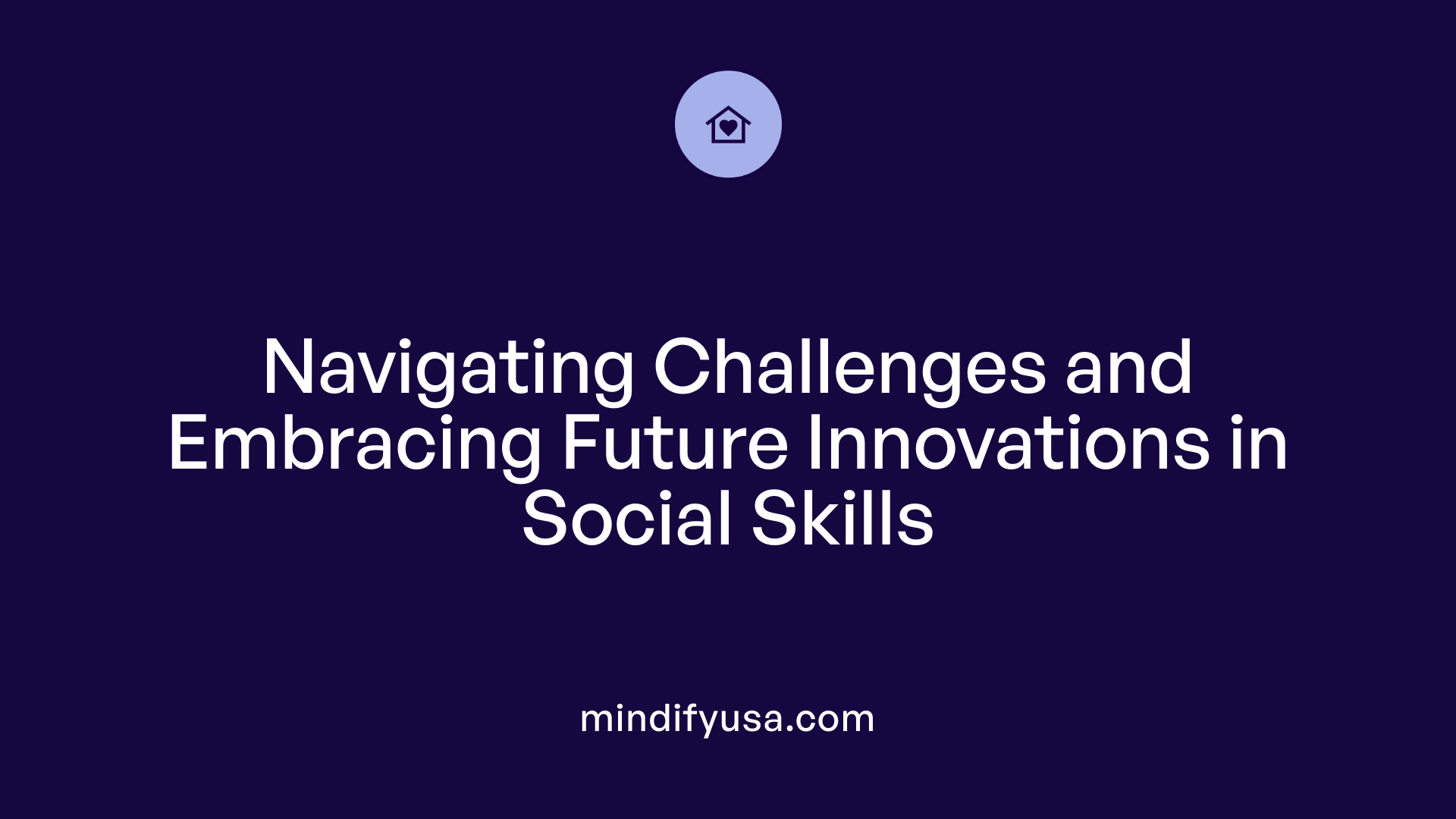 Navigating Challenges and Embracing Future Innovations in Social Skills

mindifyusa.com